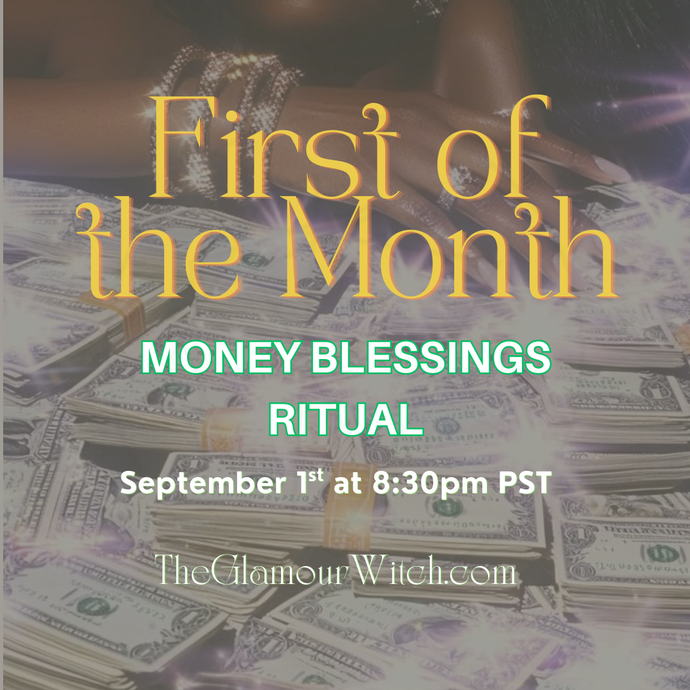 First of the Month

MONEY BLESSINGS RITUAL

September 1$^{st}$ at 8:30pm PST

TheGlamourWitch.com